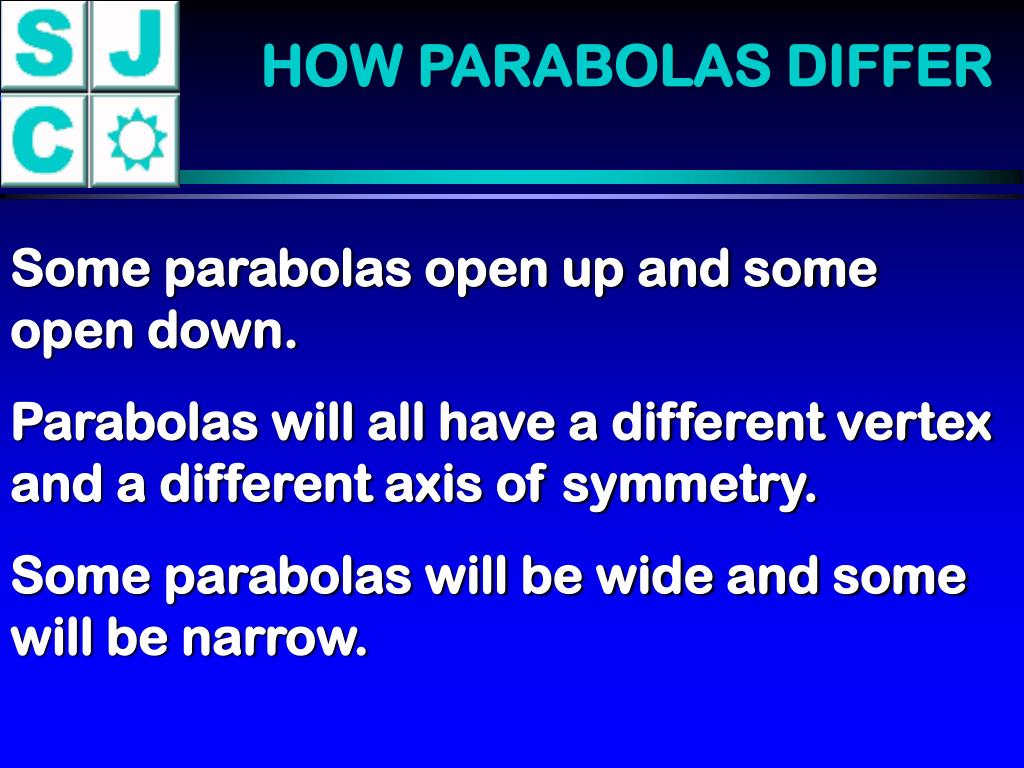 S J
C

HOW PARABOLAS DIFFER

Some parabolas open up and some open down.

Parabolas will all have a different vertex and a different axis of symmetry.

Some parabolas will be wide and some will be narrow.